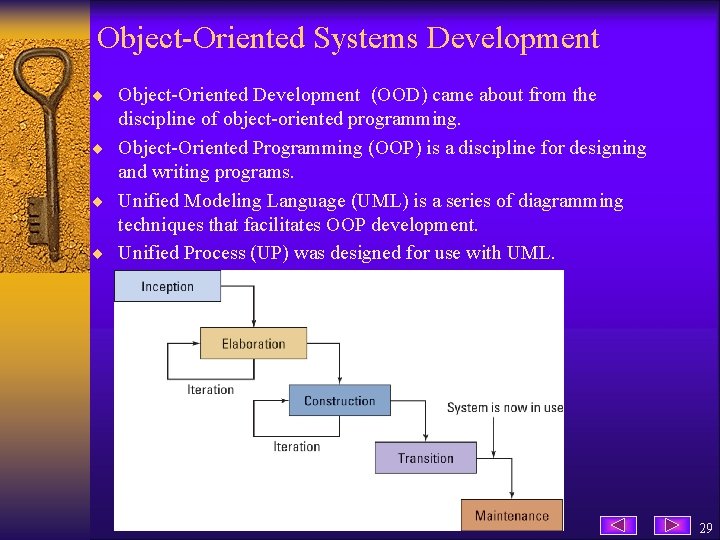 Object-Oriented Systems Development

◆ Object-Oriented Development (OOD) came about from the discipline of object-oriented programming.

◆ Object-Oriented Programming (OOP) is a discipline for designing and writing programs.

◆ Unified Modeling Language (UML) is a series of diagramming techniques that facilitates OOP development.

◆ Unified Process (UP) was designed for use with UML.

Inception

Elaboration

Iteration

Construction

Iteration

System is now in use

Transition

Maintenance

29